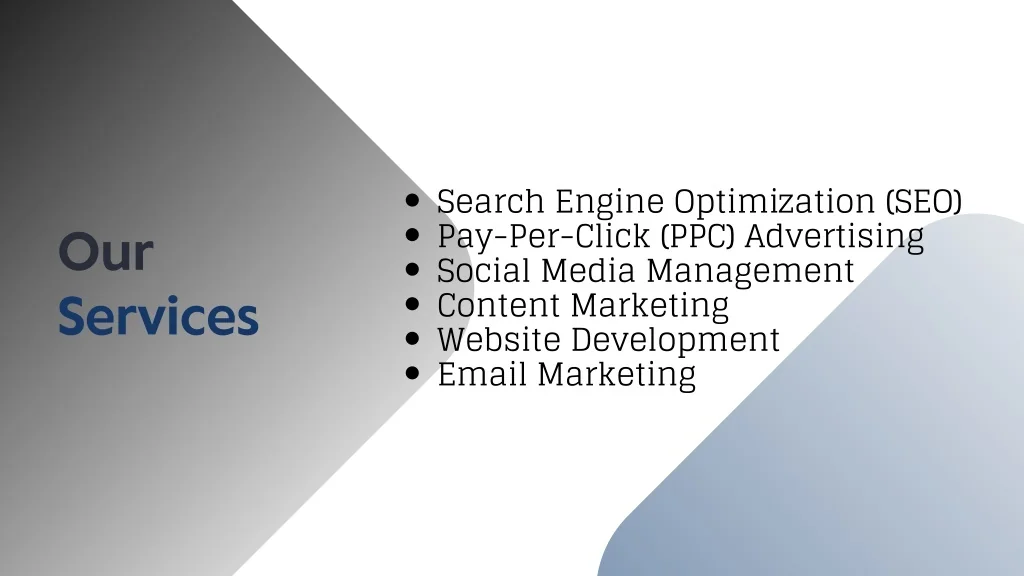 Our
Services

- Search Engine Optimization (SEO)
- Pay-Per-Click (PPC) Advertising
- Social Media Management
- Content Marketing
- Website Development
- Email Marketing